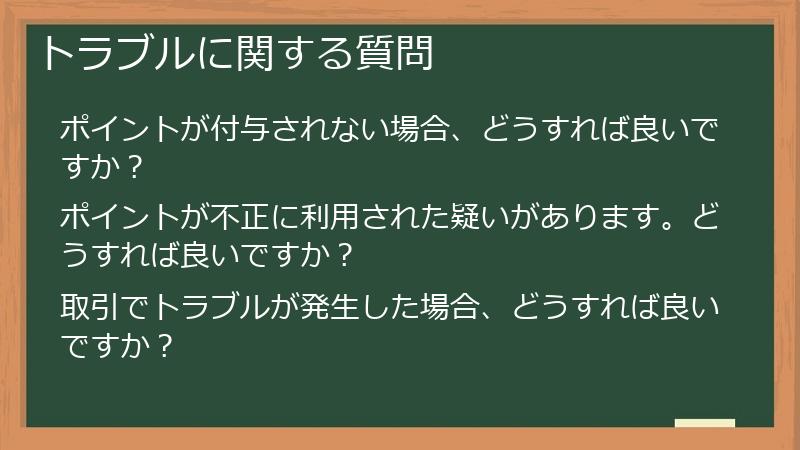 トラブルに関する質問

ポイントが付与されない場合、どうすれば良いですか？

ポイントが不正に利用された疑いがあります。どうすれば良いですか？

取引でトラブルが発生した場合、どうすれば良いですか？